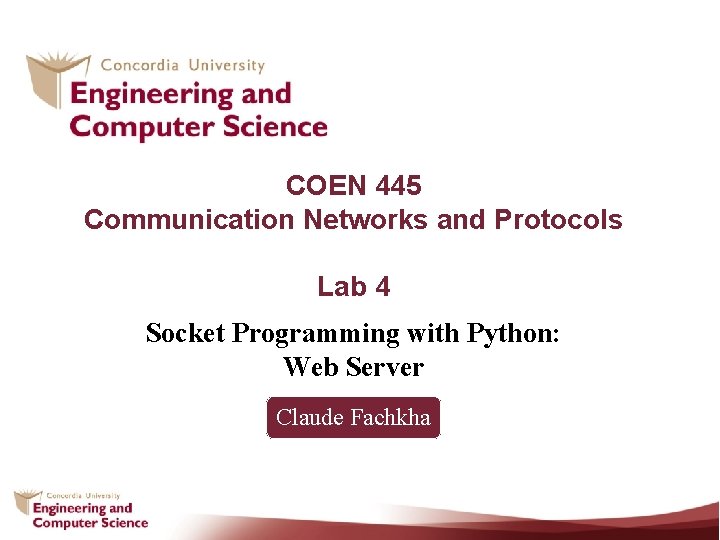 Concordia University
Engineering and Computer Science

COEN 445
Communication Networks and Protocols

Lab 4

Socket Programming with Python:
Web Server

Claude Fachkha

Concordia University
Engineering and Computer Science